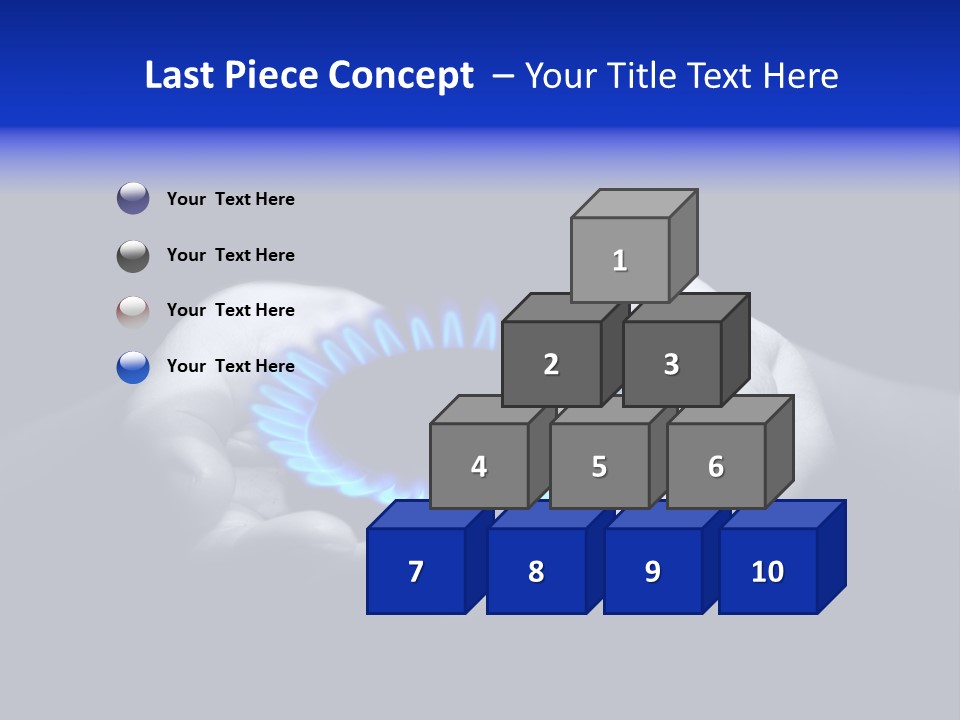 Last Piece Concept – Your Title Text Here

Your Text Here

Your Text Here

Your Text Here

Your Text Here

1

2

3

4

5

6

7

8

9

10